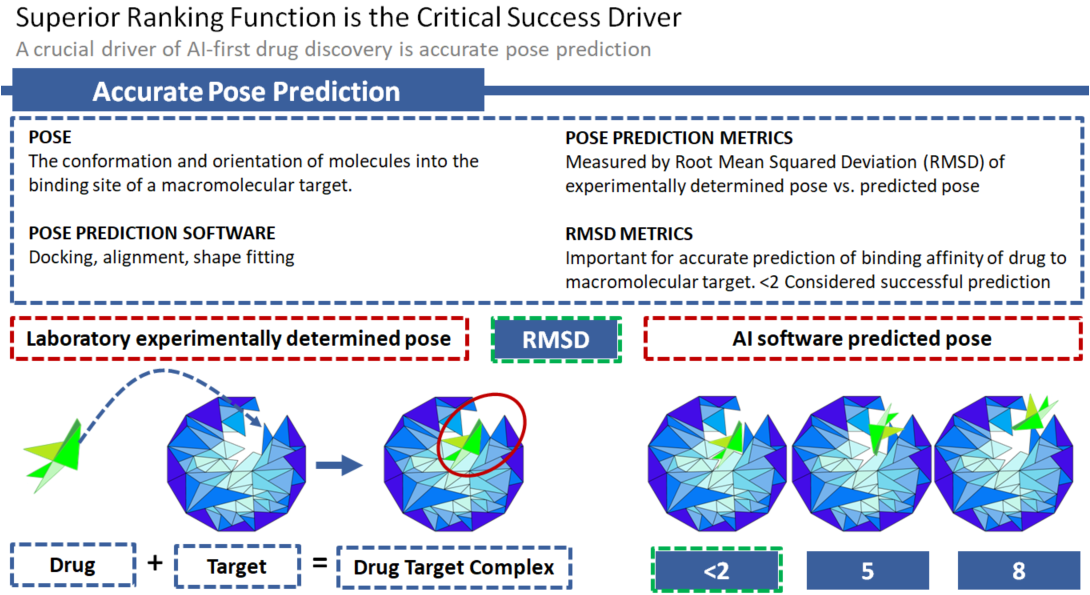 Superior Ranking Function is the Critical Success Driver

A crucial driver of AI-first drug discovery is accurate pose prediction

Accurate Pose Prediction

POSE
The conformation and orientation of molecules into the binding site of a macromolecular target.

POSE PREDICTION SOFTWARE
Docking, alignment, shape fitting

POSE PREDICTION METRICS
Measured by Root Mean Squared Deviation (RMSD) of experimentally determined pose vs. predicted pose

RMSD METRICS
Important for accurate prediction of binding affinity of drug to macromolecular target. <2 Considered successful prediction

Laboratory experimentally determined pose

RMSD

AI software predicted pose

Drug + Target = Drug Target Complex

<2

5

8